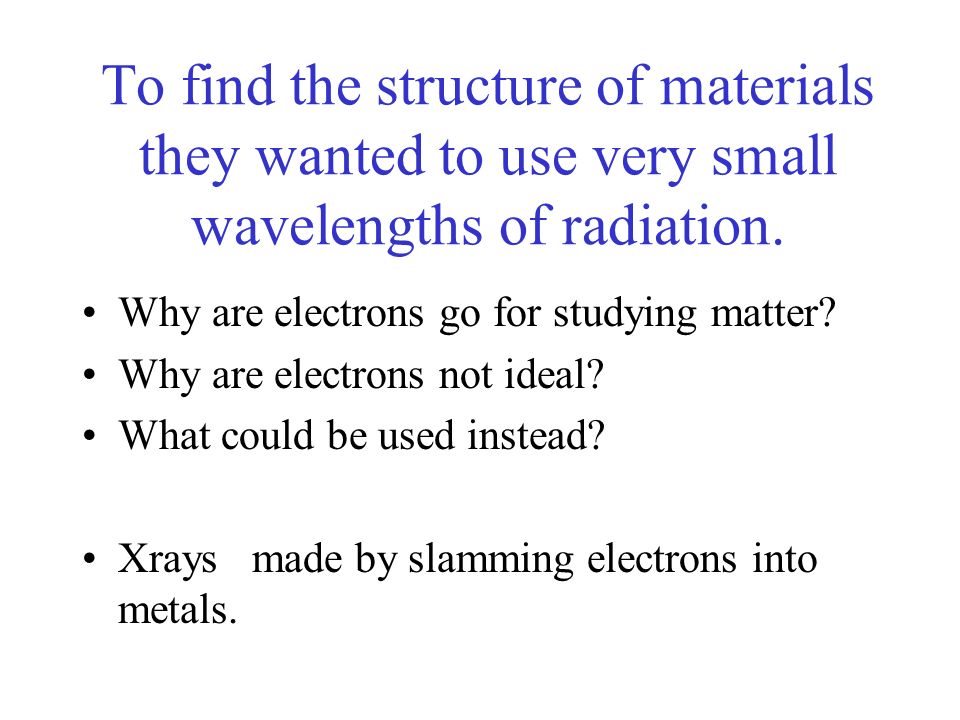 To find the structure of materials they wanted to use very small wavelengths of radiation.

• Why are electrons go for studying matter?
• Why are electrons not ideal?
• What could be used instead?

• Xrays made by slamming electrons into metals.